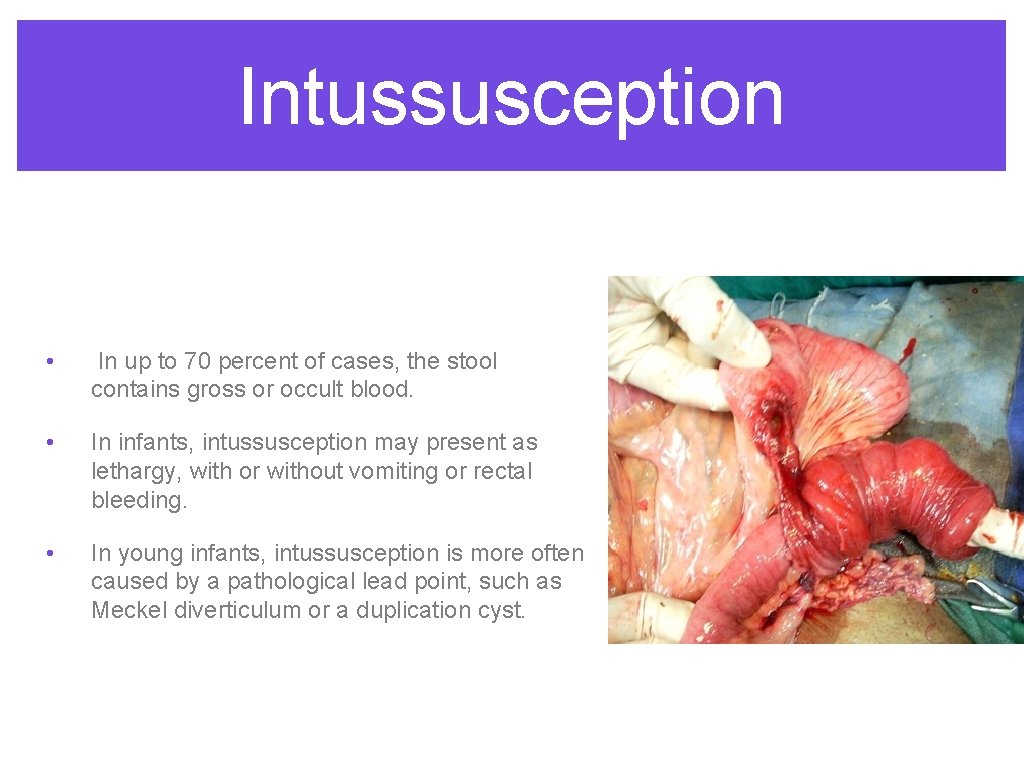 Intussusception

• In up to 70 percent of cases, the stool contains gross or occult blood.

• In infants, intussusception may present as lethargy, with or without vomiting or rectal bleeding.

• In young infants, intussusception is more often caused by a pathological lead point, such as Meckel diverticulum or a duplication cyst.